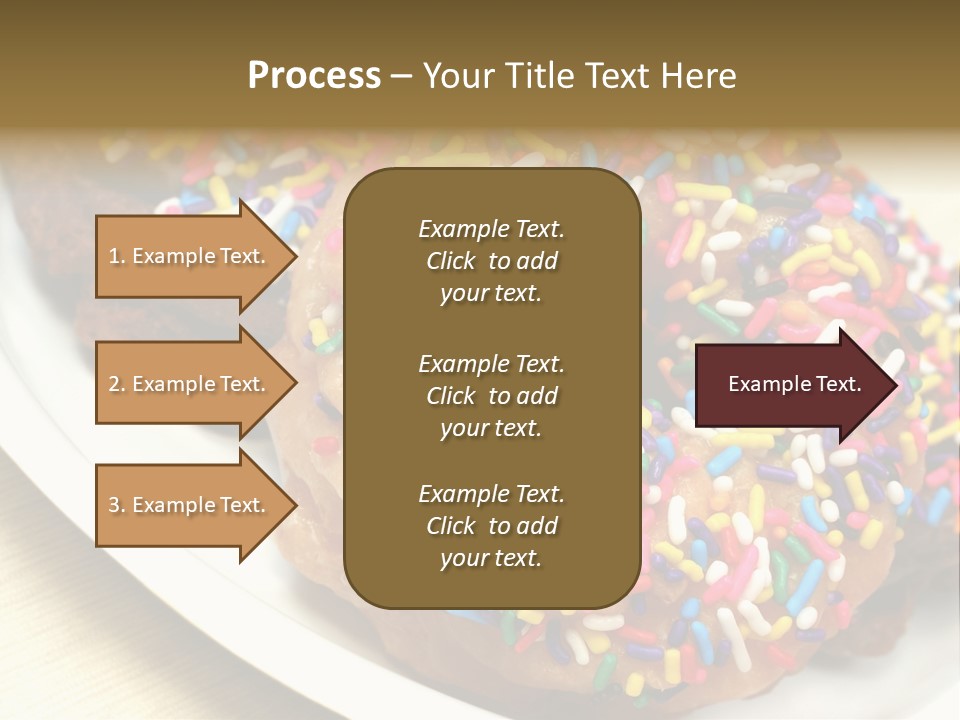 Process – Your Title Text Here

1. Example Text.

2. Example Text.

3. Example Text.

Example Text. Click to add your text.

Example Text. Click to add your text.

Example Text. Click to add your text.

Example Text.